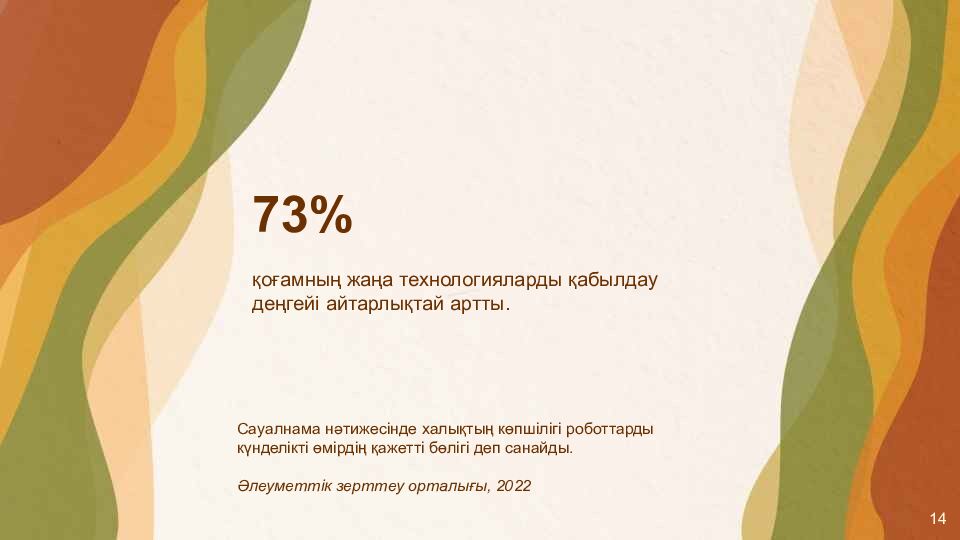 73%

қоғамның жаңа технологияларды қабылдау деңгейі айтарлықтай артты.

Сауалнама нәтижесінде халықтың көпшілігі роботтарды күнделікті өмірдің қажетті бөлігі деп санайды.

Әлеуметтік зерттеу орталығы, 2022

14